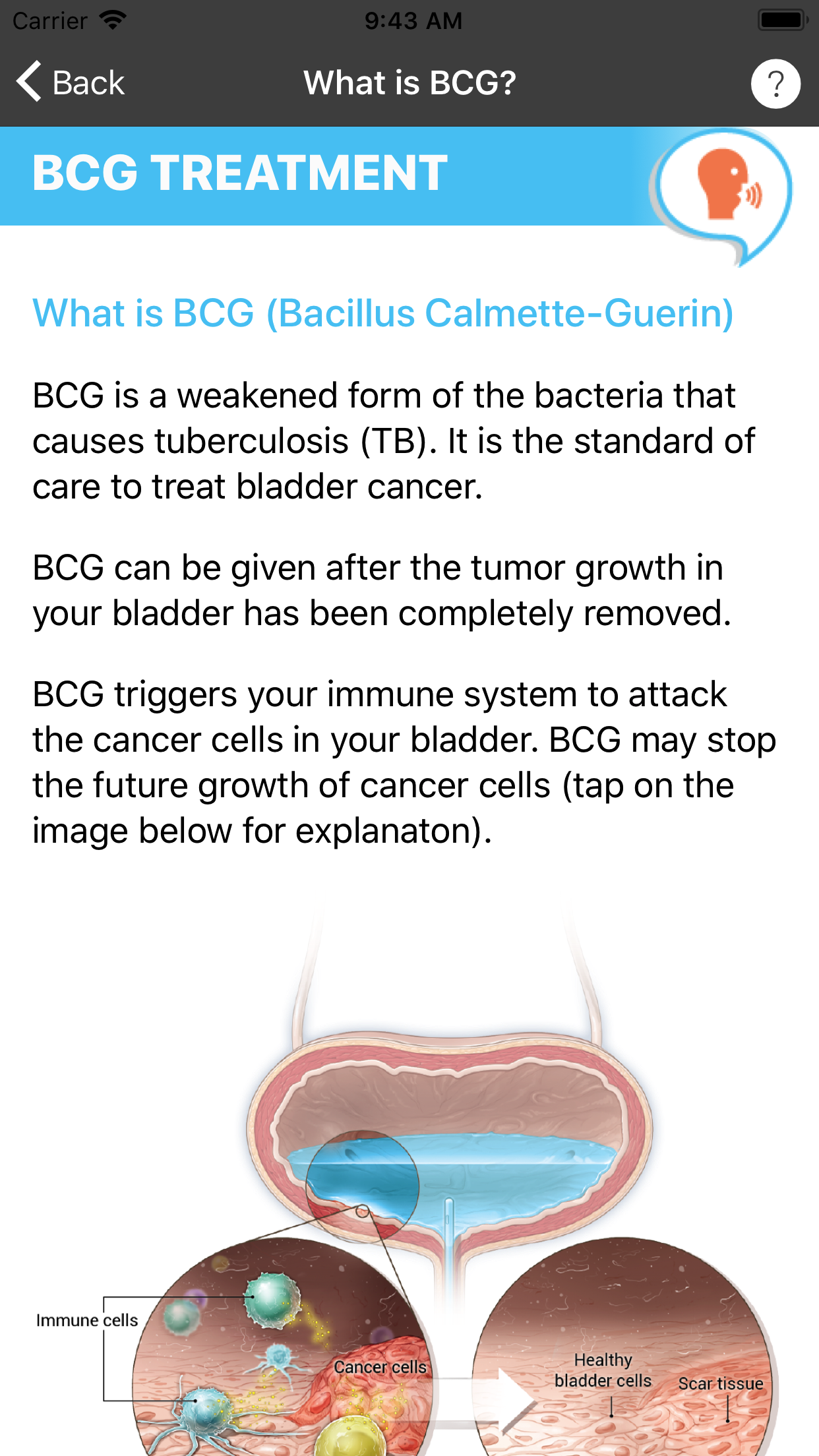 Carrier 9:43 AM

Back What is BCG? ?

BCG TREATMENT

What is BCG (Bacillus Calmette-Guerin)

BCG is a weakened form of the bacteria that causes tuberculosis (TB). It is the standard of care to treat bladder cancer.

BCG can be given after the tumor growth in your bladder has been completely removed.

BCG triggers your immune system to attack the cancer cells in your bladder. BCG may stop the future growth of cancer cells (tap on the image below for explanaton).

Immune cells

Cancer cells

Healthy bladder cells

Scar tissue